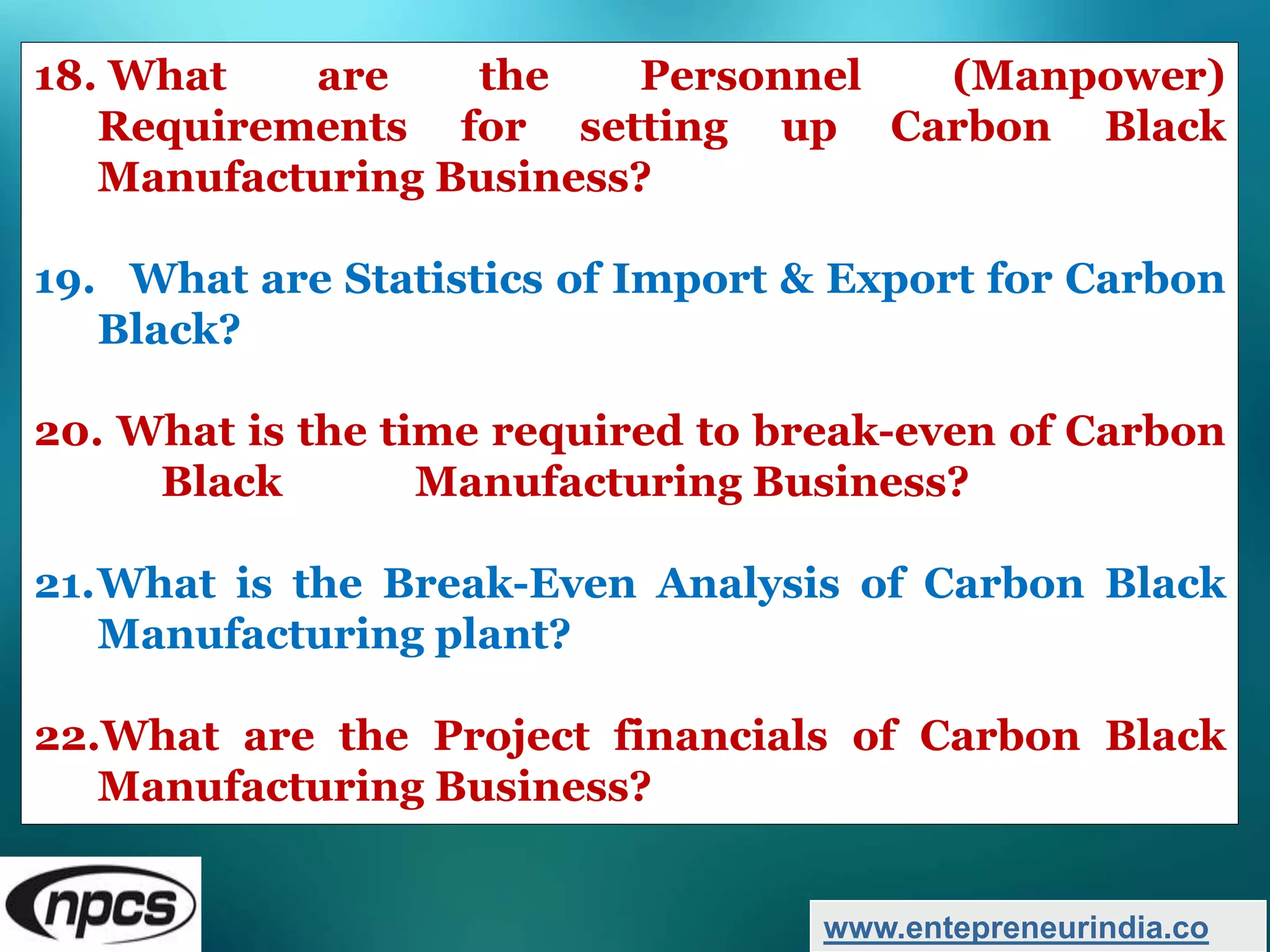 18. What are the Personnel (Manpower) Requirements for setting up Carbon Black Manufacturing Business?

19. What are Statistics of Import & Export for Carbon Black?

20. What is the time required to break-even of Carbon Black Manufacturing Business?

21. What is the Break-Even Analysis of Carbon Black Manufacturing plant?

22. What are the Project financials of Carbon Black Manufacturing Business?

npcs

www.entepreneurindia.co